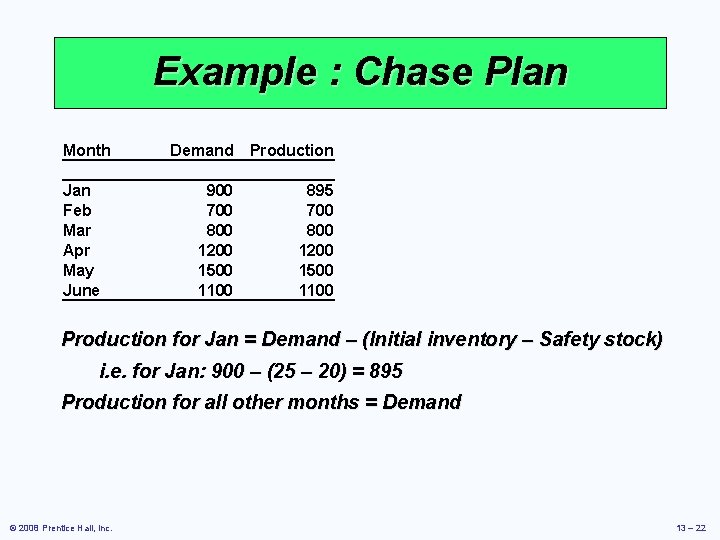 Example : Chase Plan

| Month | Demand | Production |
|---|---|---|
| Jan | 900 | 895 |
| Feb | 700 | 700 |
| Mar | 800 | 800 |
| Apr | 1200 | 1200 |
| May | 1500 | 1500 |
| June | 1100 | 1100 |

Production for Jan = Demand – (Initial inventory – Safety stock)

i.e. for Jan: 900 – (25 – 20) = 895

Production for all other months = Demand

© 2008 Prentice Hall, Inc.

13 – 22